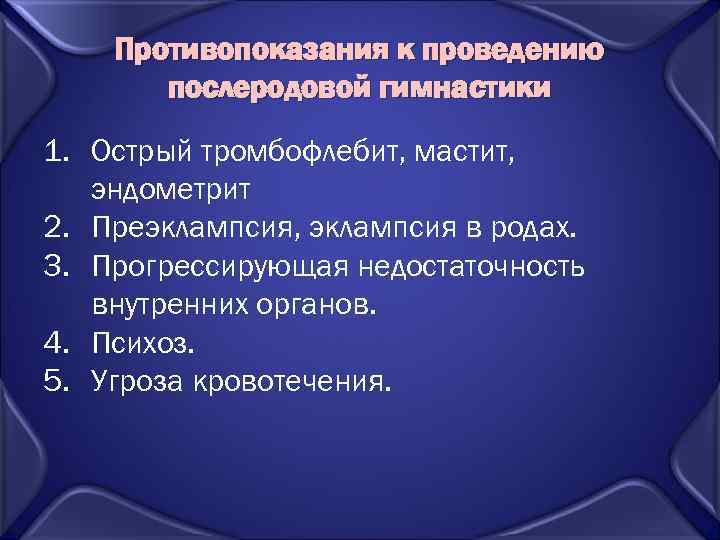 Противопоказания к проведению послеродовой гимнастики

1. Острый тромбофлебит, мастит, эндометрит
2. Преэклампсия, эклампсия в родах.
3. Прогрессирующая недостаточность внутренних органов.
4. Психоз.
5. Угроза кровотечения.